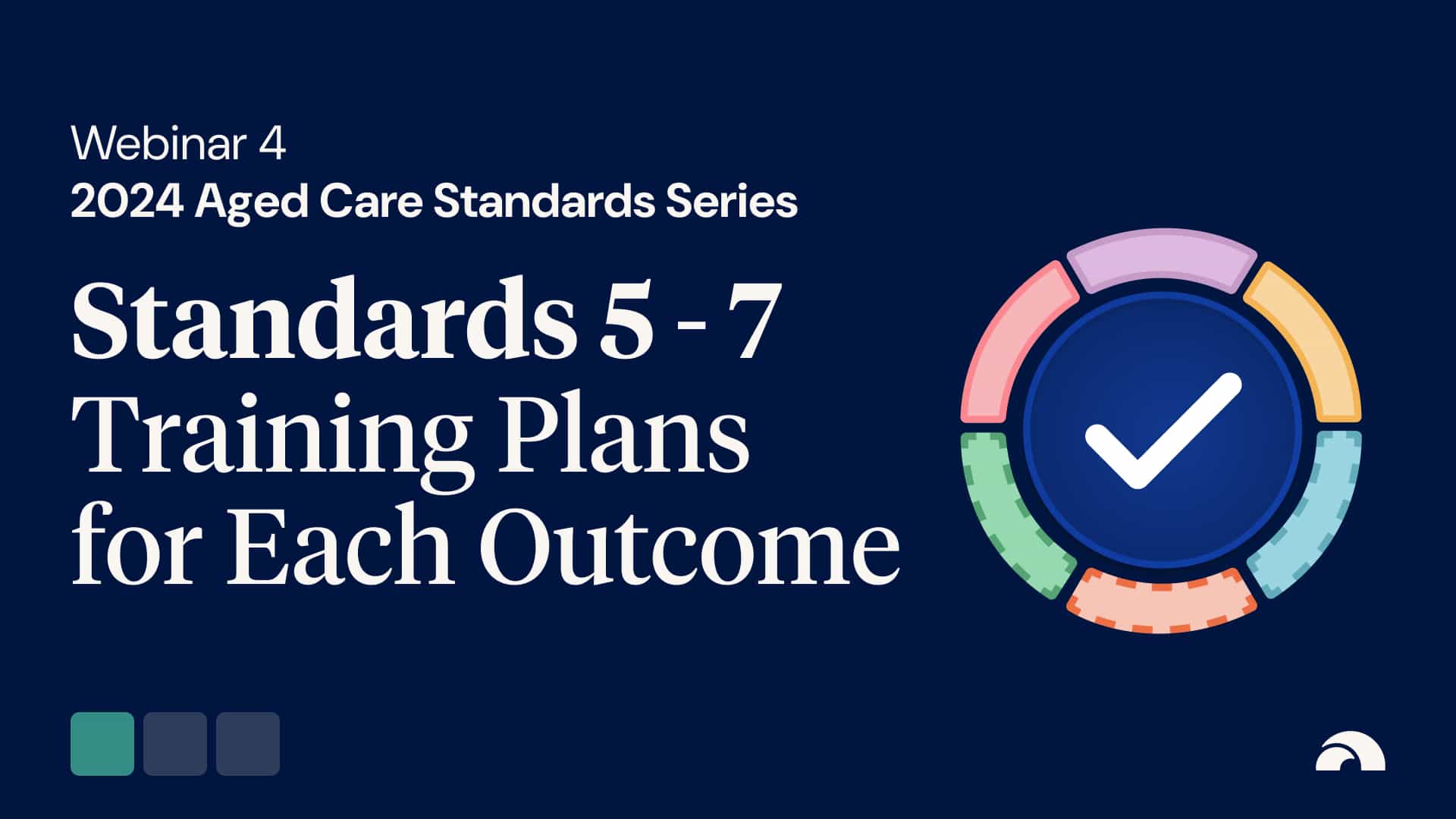 Webinar 4
2024 Aged Care Standards Series

Standards 5 - 7
Training Plans for Each Outcome